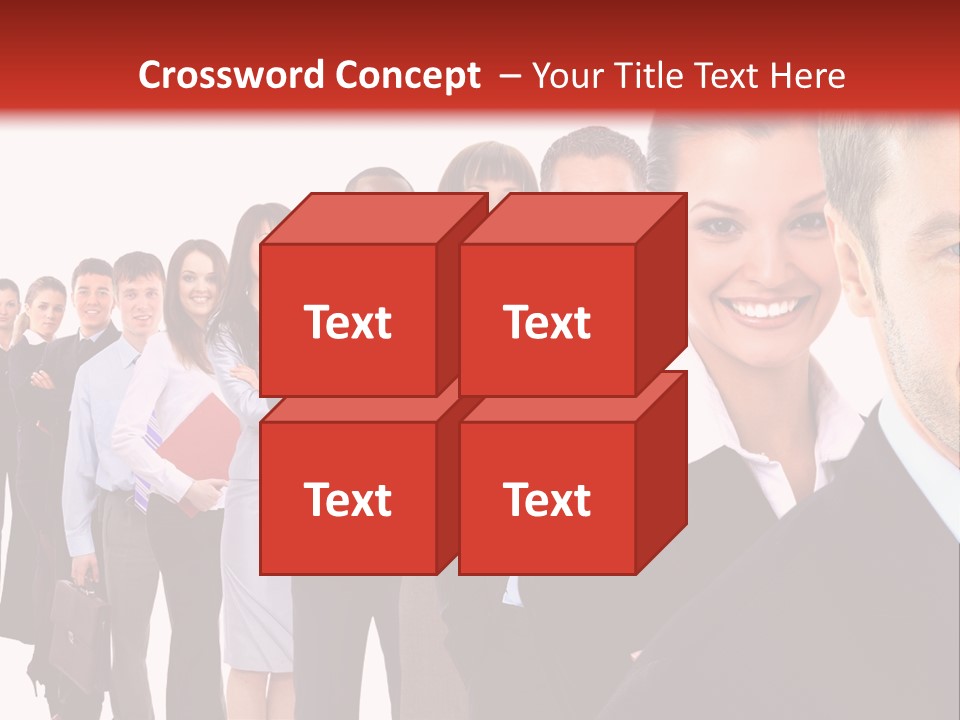 Crossword Concept – Your Title Text Here

Text

Text

Text

Text